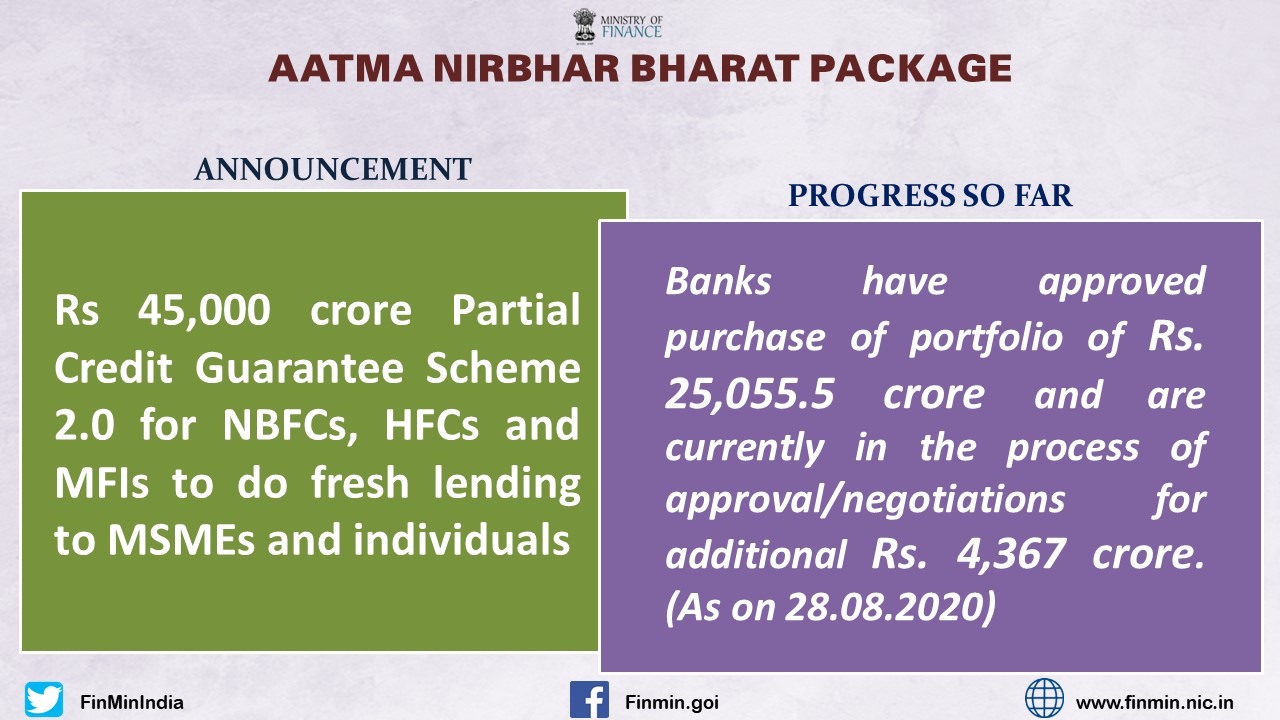 MINISTRY OF FINANCE

AATMA NIRBHAR BHARAT PACKAGE

ANNOUNCEMENT

Rs 45,000 crore Partial Credit Guarantee Scheme 2.0 for NBFCs, HFCs and MFIs to do fresh lending to MSMEs and individuals

PROGRESS SO FAR

Banks have approved purchase of portfolio of Rs. 25,055.5 crore and are currently in the process of approval/negotiations for additional Rs. 4,367 crore. (As on 28.08.2020)

FinMinIndia

Finmin.goi

www.finmin.nic.in